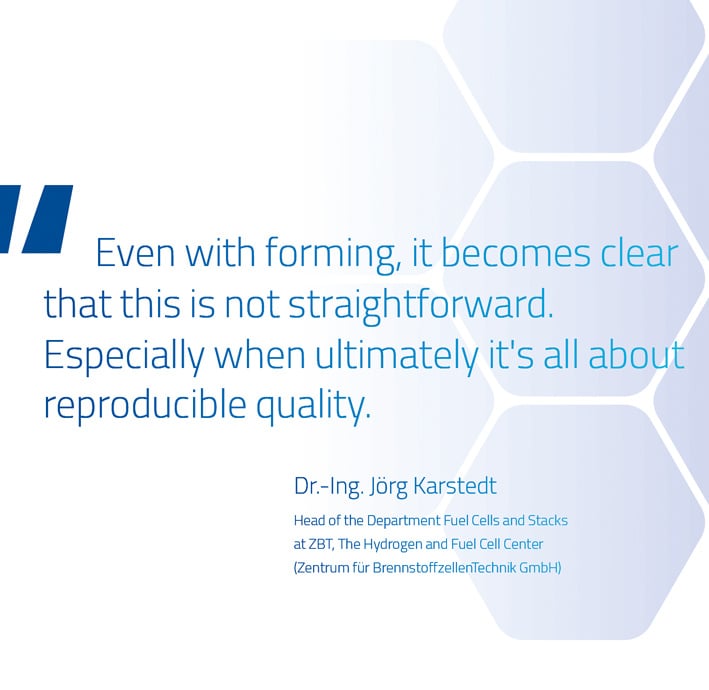 "

Even with forming, it becomes clear that this is not straightforward. Especially when ultimately it's all about reproducible quality.

Dr.-Ing. Jörg Karstedt

Head of the Department Fuel Cells and Stacks at ZBT, The Hydrogen and Fuel Cell Center (Zentrum für BrennstoffzellenTechnik GmbH)